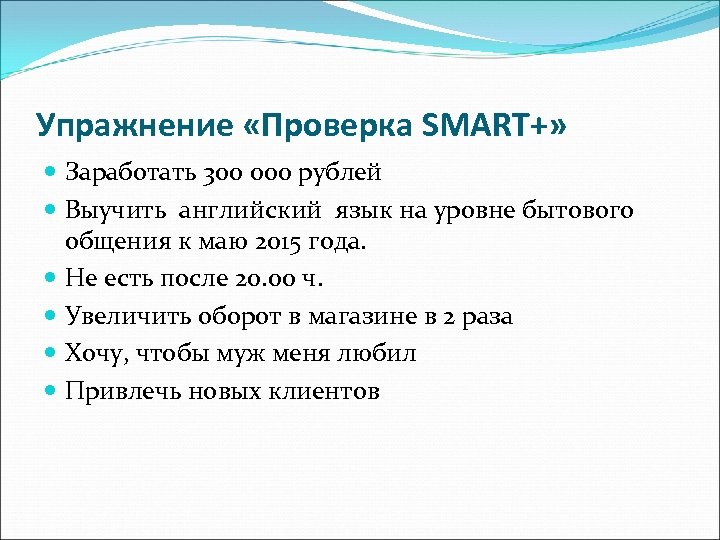 Упражнение «Проверка SMART+»

- Заработать 300 000 рублей
- Выучить английский язык на уровне бытового общения к маю 2015 года.
- Не есть после 20.00 ч.
- Увеличить оборот в магазине в 2 раза
- Хочу, чтобы муж меня любил
- Привлечь новых клиентов